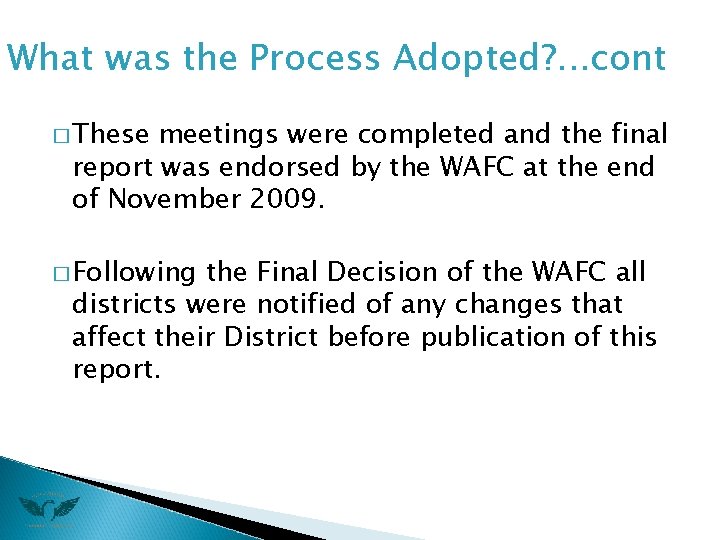 What was the Process Adopted?...cont

□ These meetings were completed and the final report was endorsed by the WAFC at the end of November 2009.

□ Following the Final Decision of the WAFC all districts were notified of any changes that affect their District before publication of this report.